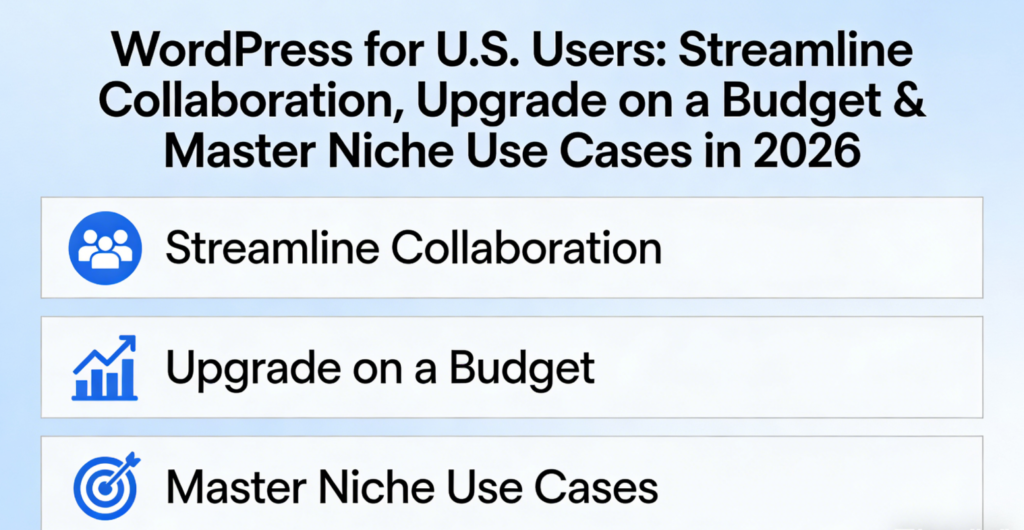 WordPress for U.S. Users: Streamline Collaboration, Upgrade on a Budget & Master Niche Use Cases in 2026

Streamline Collaboration

Upgrade on a Budget

Master Niche Use Cases